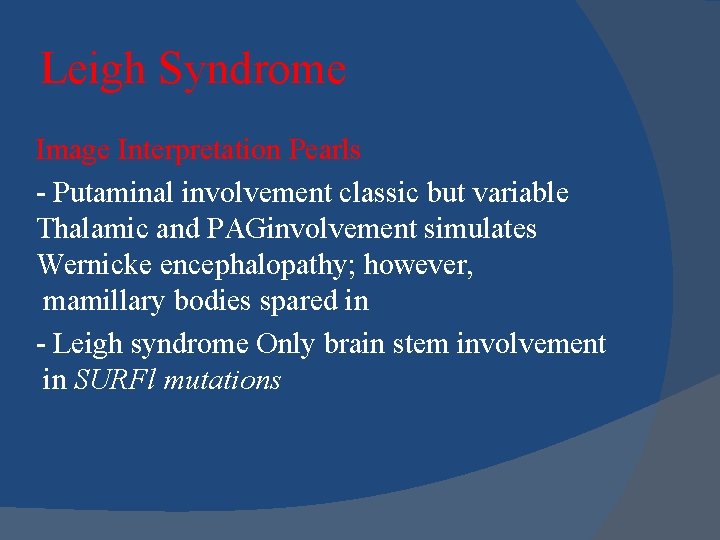 Leigh Syndrome

Image Interpretation Pearls

- Putaminal involvement classic but variable Thalamic and PAGinvolvement simulates Wernicke encephalopathy; however, mamillary bodies spared in

- Leigh syndrome Only brain stem involvement in SURFl mutations